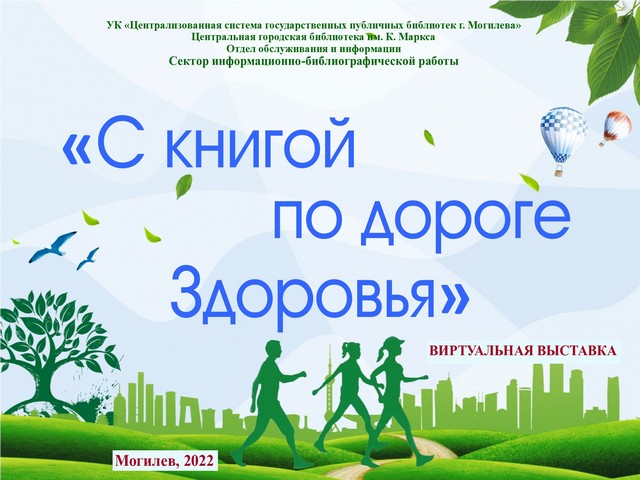 УК «Централизованная система государственных публичных библиотек г. Могилева»
Центральная городская библиотека им. К. Маркса
Отдел обслуживания и информации
Сектор информационно-библиографической работы

«С книгой по дороге Здоровья»

ВИРТУАЛЬНАЯ ВЫСТАВКА

Могилев, 2022